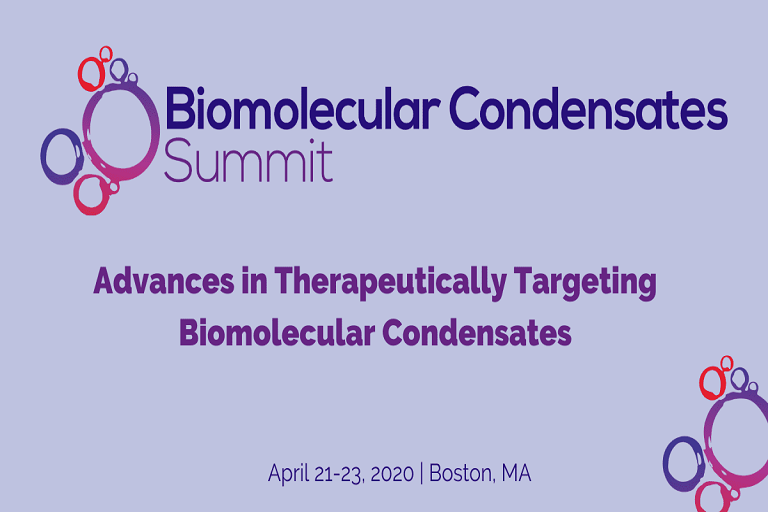 Biomolecular Condensates Summit

Advances in Therapeutically Targeting Biomolecular Condensates

April 21-23, 2020 | Boston, MA